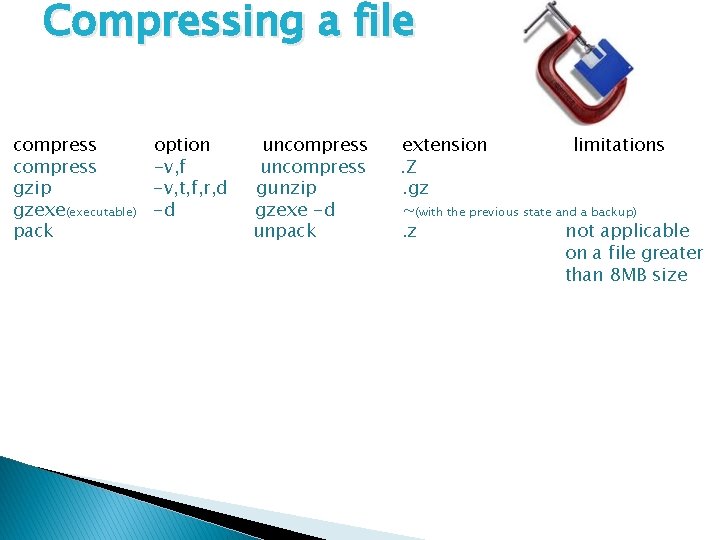 Compressing a file

| compress | option | uncompress | extension | limitations |
|---|---|---|---|---|
| compress | -v,f | uncompress | .Z | |
| gzip | -v,t,f,r,d | gunzip | .gz | |
| gzexe(executable) | -d | gzexe -d | ~(with the previous state and a backup) | |
| pack | | unpack | .z | not applicable on a file greater than 8MB size |